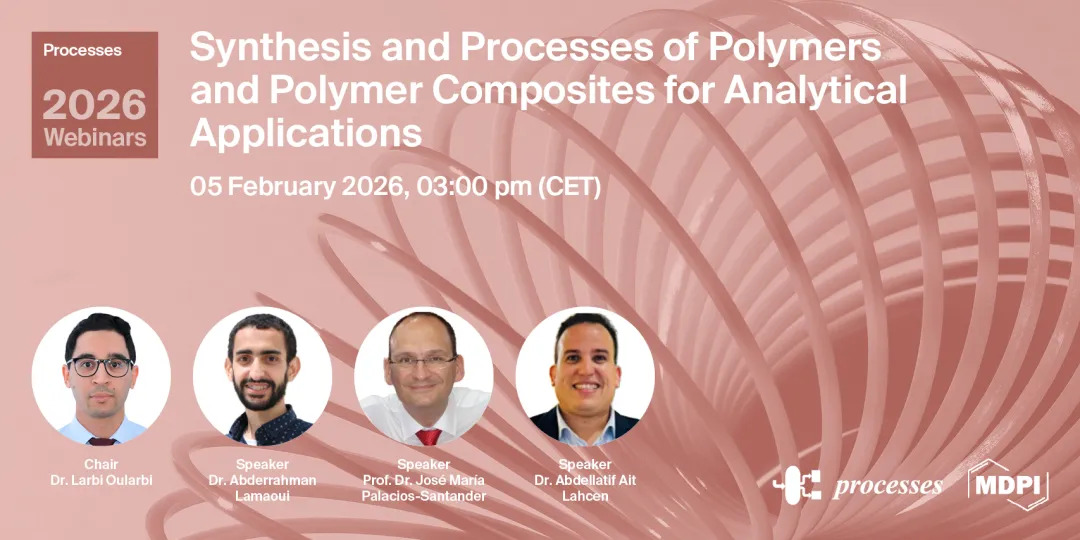 Processes

2026
Webinars

Synthesis and Processes of Polymers and Polymer Composites for Analytical Applications

05 February 2026, 03:00 pm (CET)

Chair
Dr. Larbi Oularbi

Speaker
Dr. Abderrahman Lamaoui

Speaker
Prof. Dr. José María Palacios-Santander

Speaker
Dr. Abdellatif Ait Lahcen

processes

MDPI